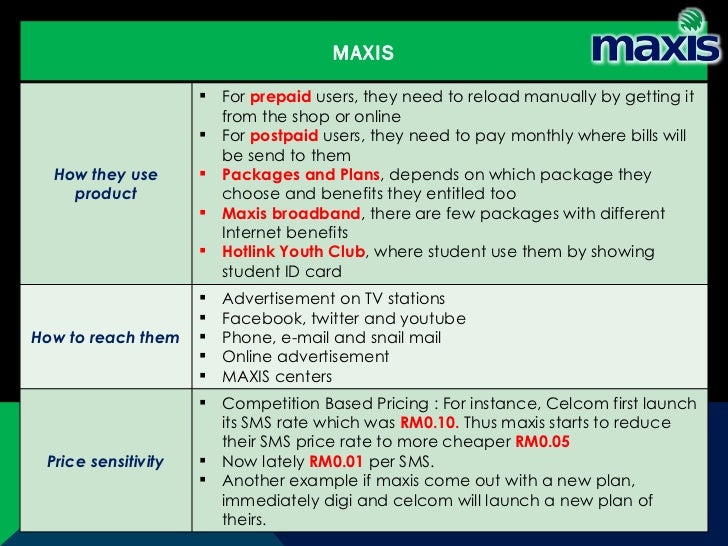 maxis

| MAXIS | |
|---|---|
| How they use product | ▪ For prepaid users, they need to reload manually by getting it from the shop or online ▪ For postpaid users, they need to pay monthly where bills will be send to them ▪ Packages and Plans, depends on which package they choose and benefits they entitled too ▪ Maxis broadband, there are few packages with different Internet benefits ▪ Hotlink Youth Club, where student use them by showing student ID card |
| How to reach them | ▪ Advertisement on TV stations ▪ Facebook, twitter and youtube ▪ Phone, e-mail and snail mail ▪ Online advertisement ▪ MAXIS centers |
| Price sensitivity | ▪ Competition Based Pricing : For instance, Celcom first launch its SMS rate which was RM0.10. Thus maxis starts to reduce their SMS price rate to more cheaper RM0.05 ▪ Now lately RM0.01 per SMS. ▪ Another example if maxis come out with a new plan, immediately digi and celcom will launch a new plan of theirs. |